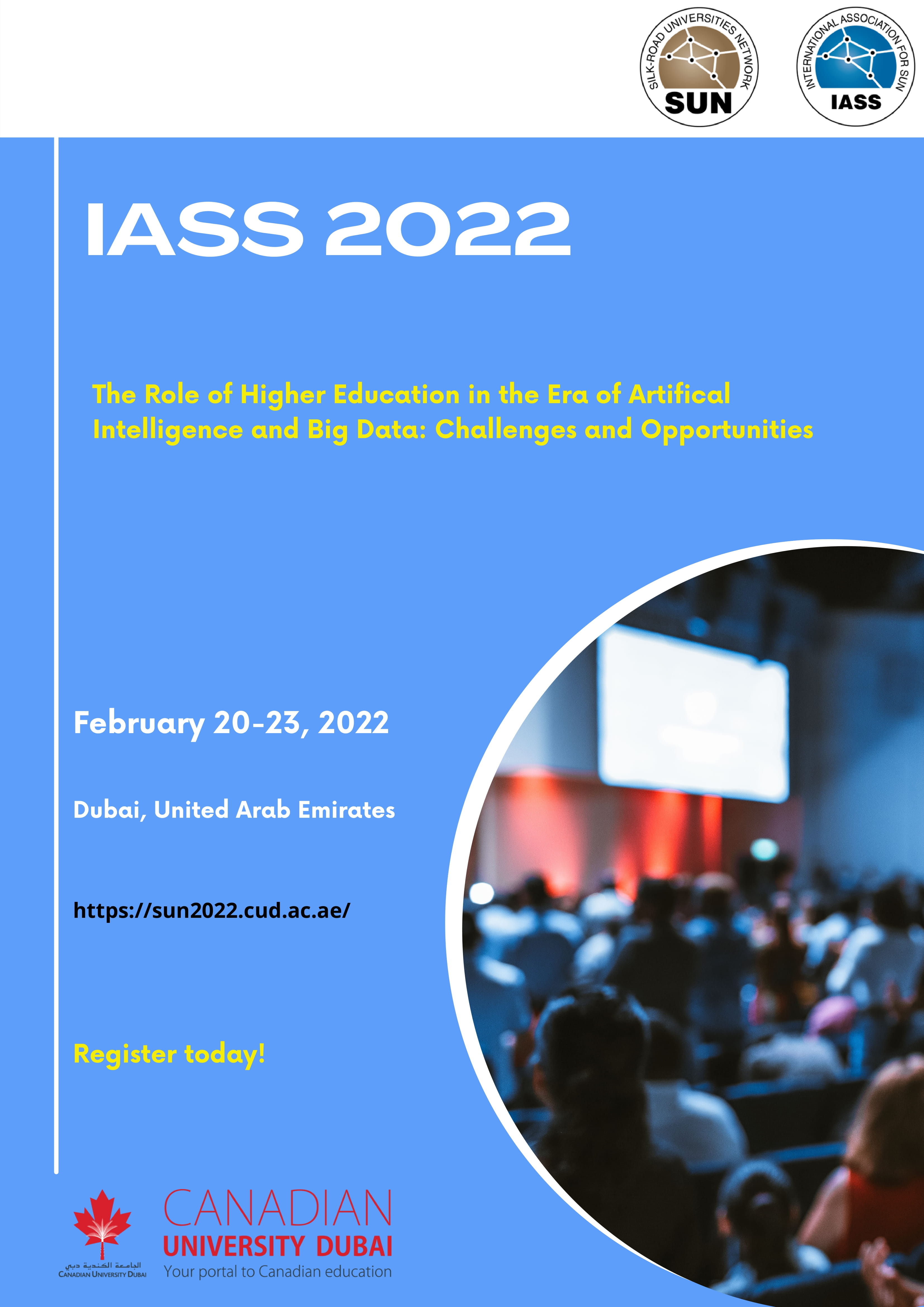 SILK-ROAD UNIVERSITIES NETWORK
SUN

INTERNATIONAL ASSOCIATION FOR SUN
IASS

IASS 2022

The Role of Higher Education in the Era of Artifical Intelligence and Big Data: Challenges and Opportunities

February 20-23, 2022

Dubai, United Arab Emirates

https://sun2022.cud.ac.ae/

Register today!

الجامعة الكندية دبي
CANADIAN UNIVERSITY DUBAI

CANADIAN
UNIVERSITY DUBAI
Your portal to Canadian education